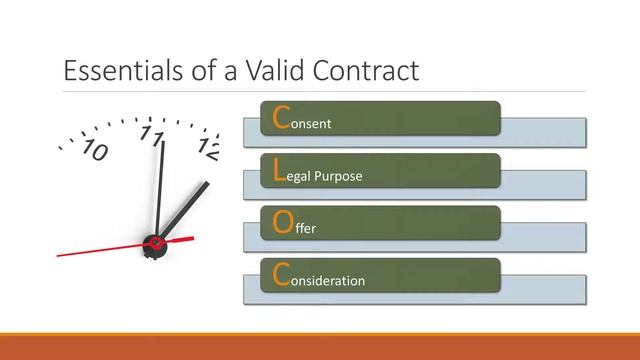 Essentials of a Valid Contract

10 11 12

Consent

Legal Purpose

Offer

Consideration